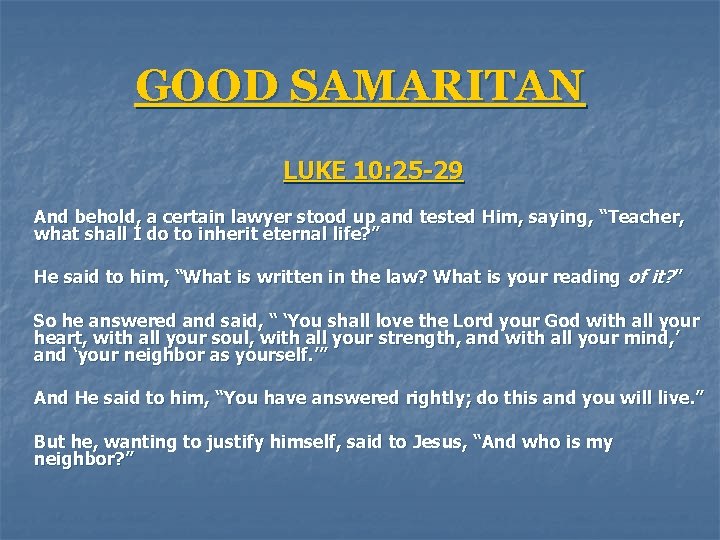 GOOD SAMARITAN

LUKE 10:25-29

And behold, a certain lawyer stood up and tested Him, saying, “Teacher, what shall I do to inherit eternal life?”

He said to him, “What is written in the law? What is your reading of it?”

So he answered and said, “ ‘You shall love the Lord your God with all your heart, with all your soul, with all your strength, and with all your mind,’ and ‘your neighbor as yourself.’”

And He said to him, “You have answered rightly; do this and you will live.”

But he, wanting to justify himself, said to Jesus, “And who is my neighbor?”